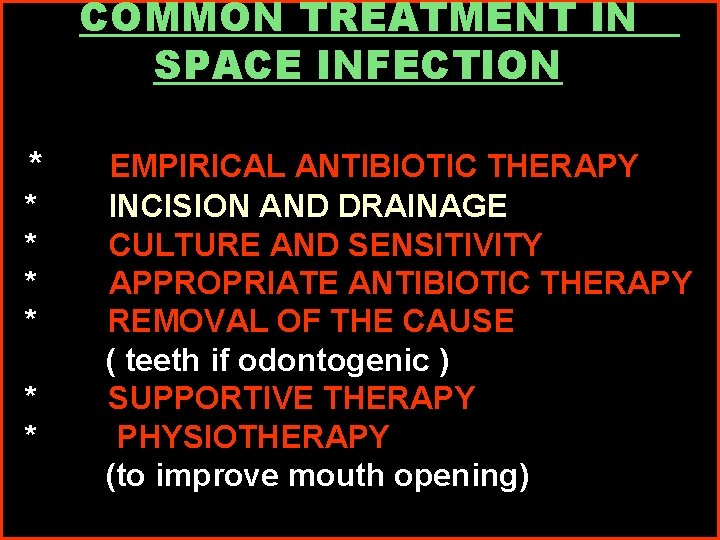 COMMON TREATMENT IN SPACE INFECTION

* EMPIRICAL ANTIBIOTIC THERAPY
* INCISION AND DRAINAGE
* CULTURE AND SENSITIVITY
* APPROPRIATE ANTIBIOTIC THERAPY
* REMOVAL OF THE CAUSE
( teeth if odontogenic )
* SUPPORTIVE THERAPY
* PHYSIOTHERAPY
(to improve mouth opening)